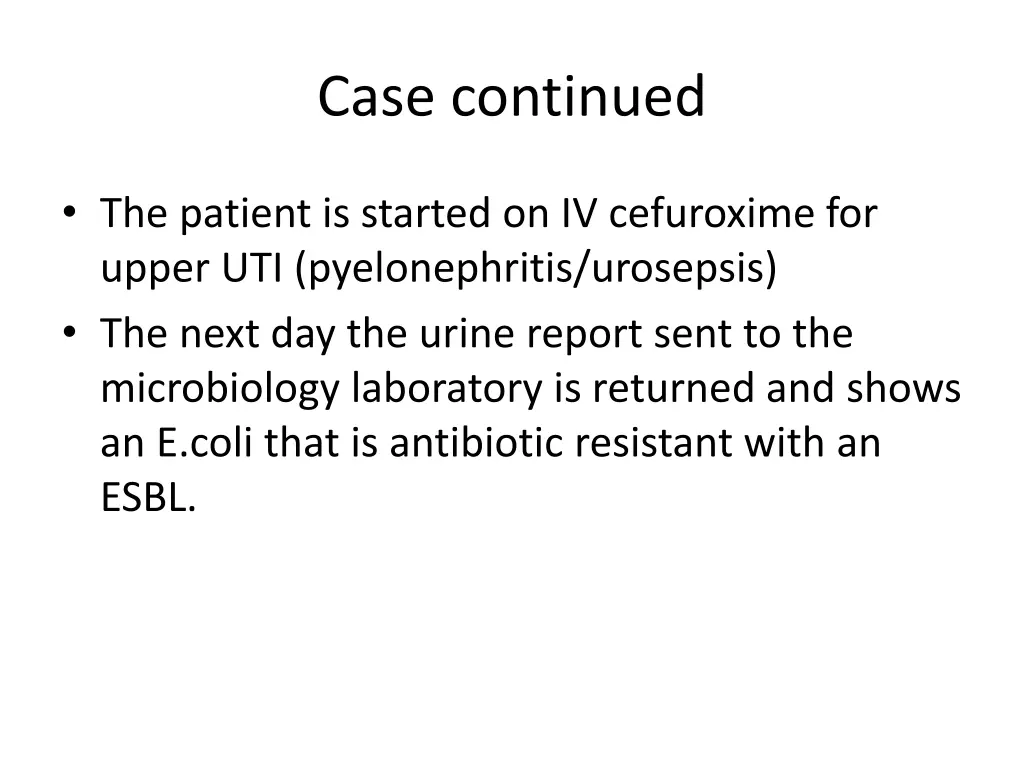 Case continued

• The patient is started on IV cefuroxime for upper UTI (pyelonephritis/urosepsis)
• The next day the urine report sent to the microbiology laboratory is returned and shows an E.coli that is antibiotic resistant with an ESBL.